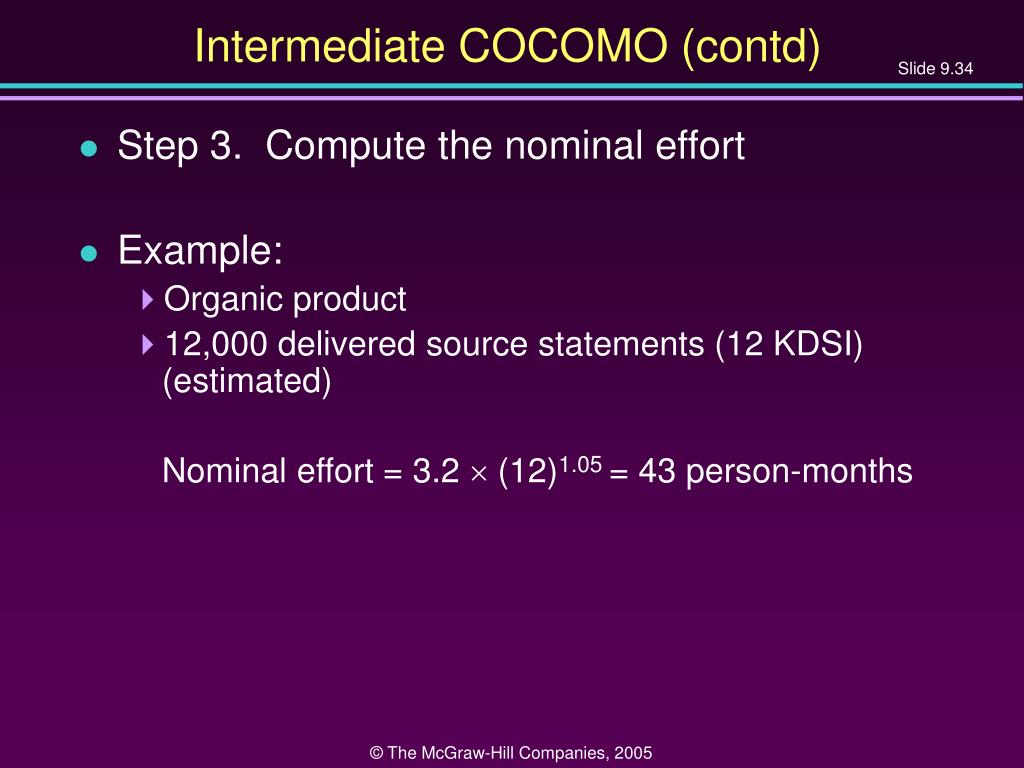 Intermediate COCOMO (contd)

Slide 9.34

Step 3. Compute the nominal effort

Example:

Organic product

12,000 delivered source statements (12 KDSI) (estimated)

Nominal effort = $3.2 \times (12)^{1.05}$ = 43 person-months

© The McGraw-Hill Companies, 2005